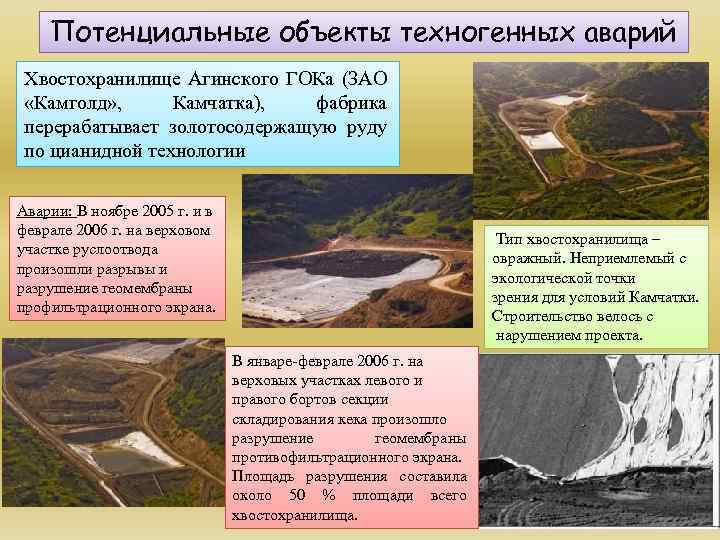 Потенциальные объекты техногенных аварий

Хвостохранилище Агинского ГОКа (ЗАО «Камголд», Камчатка), фабрика перерабатывает золотосодержащую руду по цианидной технологии

Аварии: В ноябре 2005 г. и в феврале 2006 г. на верховом участке руслоотвода произошли разрывы и разрушение геомембраны профильтрационного экрана.

Тип хвостохранилища – овражный. Неприемлемый с экологической точки зрения для условий Камчатки. Строительство велось с нарушением проекта.

В январе-феврале 2006 г. на верховых участках левого и правого бортов секции складирования кека произошло разрушение геомембраны противофильтрационного экрана. Площадь разрушения составила около 50 % площади всего хвостохранилища.